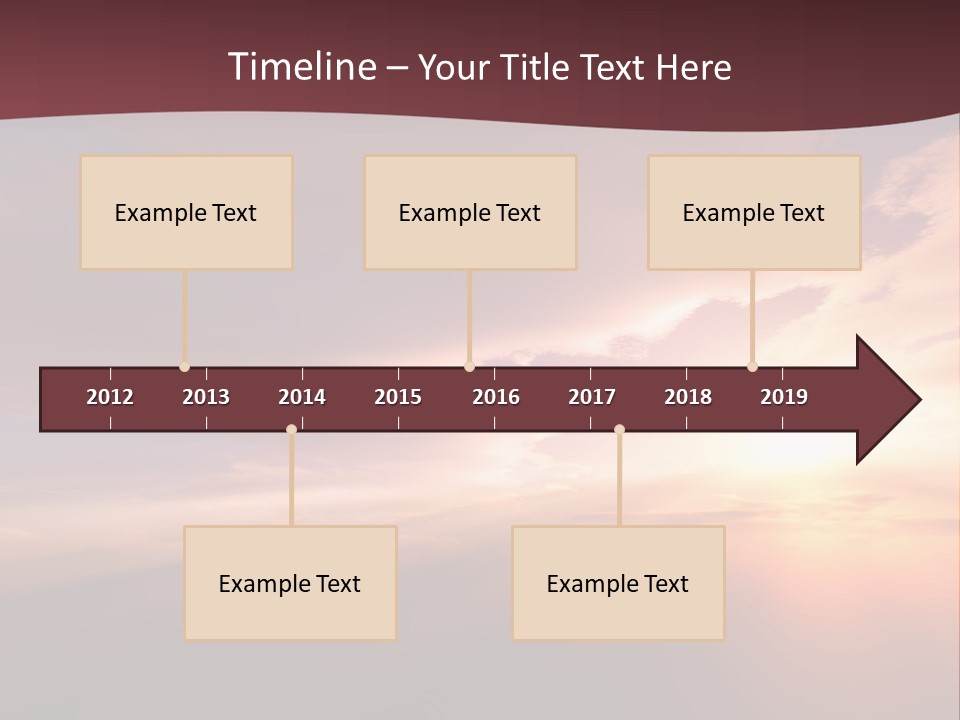 Timeline – Your Title Text Here

Example Text

Example Text

Example Text

2012 2013 2014 2015 2016 2017 2018 2019

Example Text

Example Text